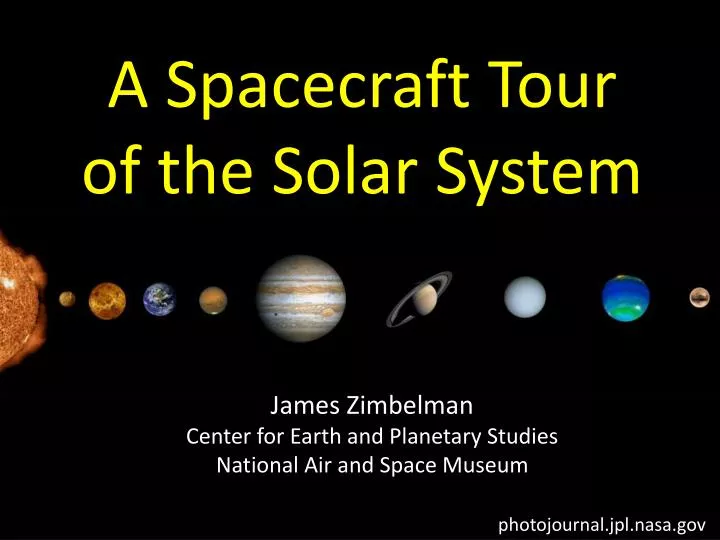 A Spacecraft Tour of the Solar System

James Zimbelman
Center for Earth and Planetary Studies
National Air and Space Museum

photojournal.jpl.nasa.gov